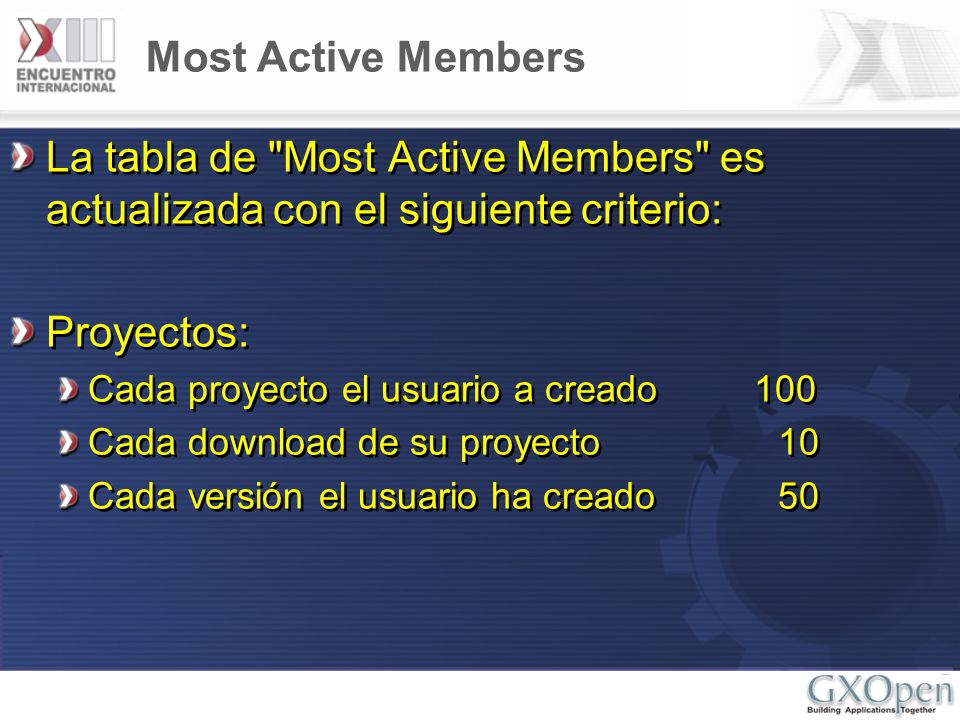 XIII ENCUENTRO INTERNACIONAL

Most Active Members

La tabla de "Most Active Members" es actualizada con el siguiente criterio:

Proyectos:

Cada proyecto el usuario a creado 100

Cada download de su proyecto 10

Cada versión el usuario ha creado 50

GXOpen
Building Applications Together